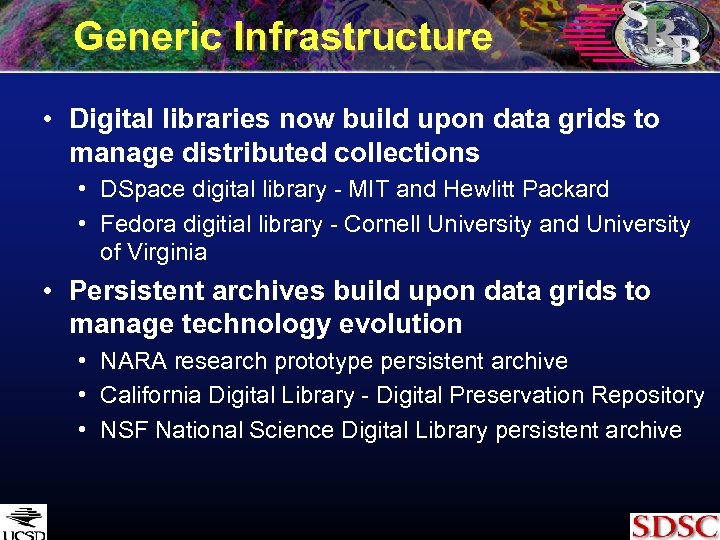 Generic Infrastructure

SRB

• Digital libraries now build upon data grids to manage distributed collections
  • DSpace digital library - MIT and Hewlitt Packard
  • Fedora digitial library - Cornell University and University of Virginia
• Persistent archives build upon data grids to manage technology evolution
  • NARA research prototype persistent archive
  • California Digital Library - Digital Preservation Repository
  • NSF National Science Digital Library persistent archive

UCSD

SDSC